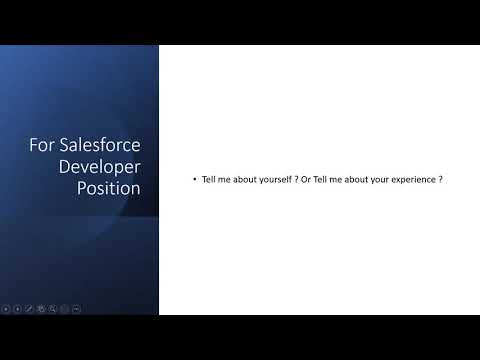 For Salesforce Developer Position

• Tell me about yourself ? Or Tell me about your experience ?